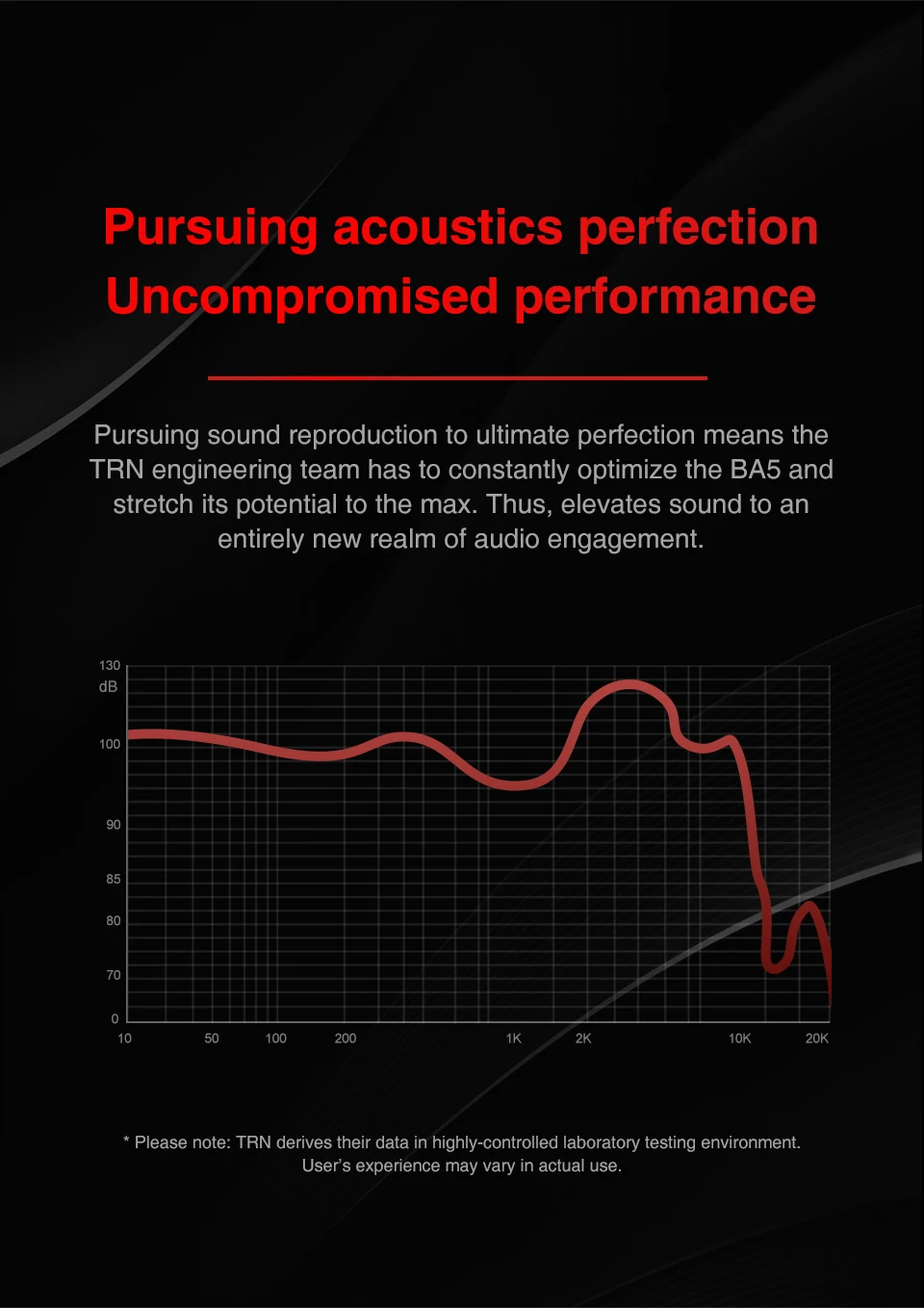 Pursuing acoustics perfection
Uncompromised performance

Pursuing sound reproduction to ultimate perfection means the TRN engineering team has to constantly optimize the BA5 and stretch its potential to the max. Thus, elevates sound to an entirely new realm of audio engagement.

130
dB
100
90
85
80
70
0
10
50
100
200
1K
2K
10K
20K

* Please note: TRN derives their data in highly-controlled laboratory testing environment. User's experience may vary in actual use.